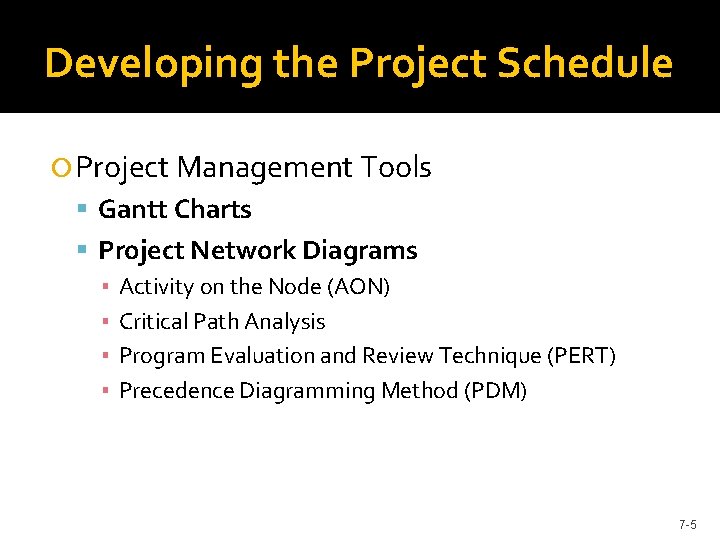 Developing the Project Schedule

Project Management Tools

Gantt Charts

Project Network Diagrams

Activity on the Node (AON)

Critical Path Analysis

Program Evaluation and Review Technique (PERT)

Precedence Diagramming Method (PDM)

7-5